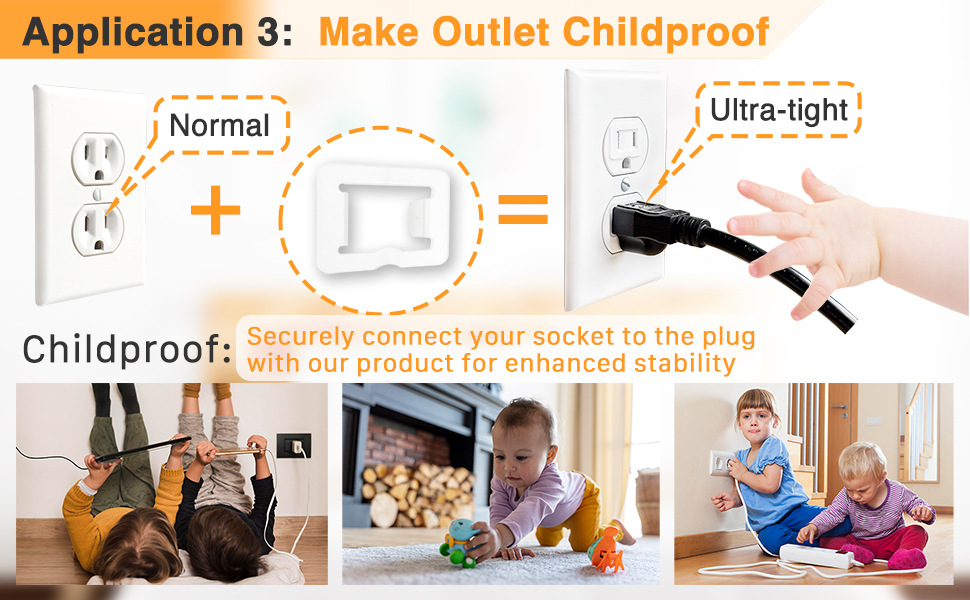 Application 3: Make Outlet Childproof

Normal

+

=

Ultra-tight

Childproof: Securely connect your socket to the plug with our product for enhanced stability